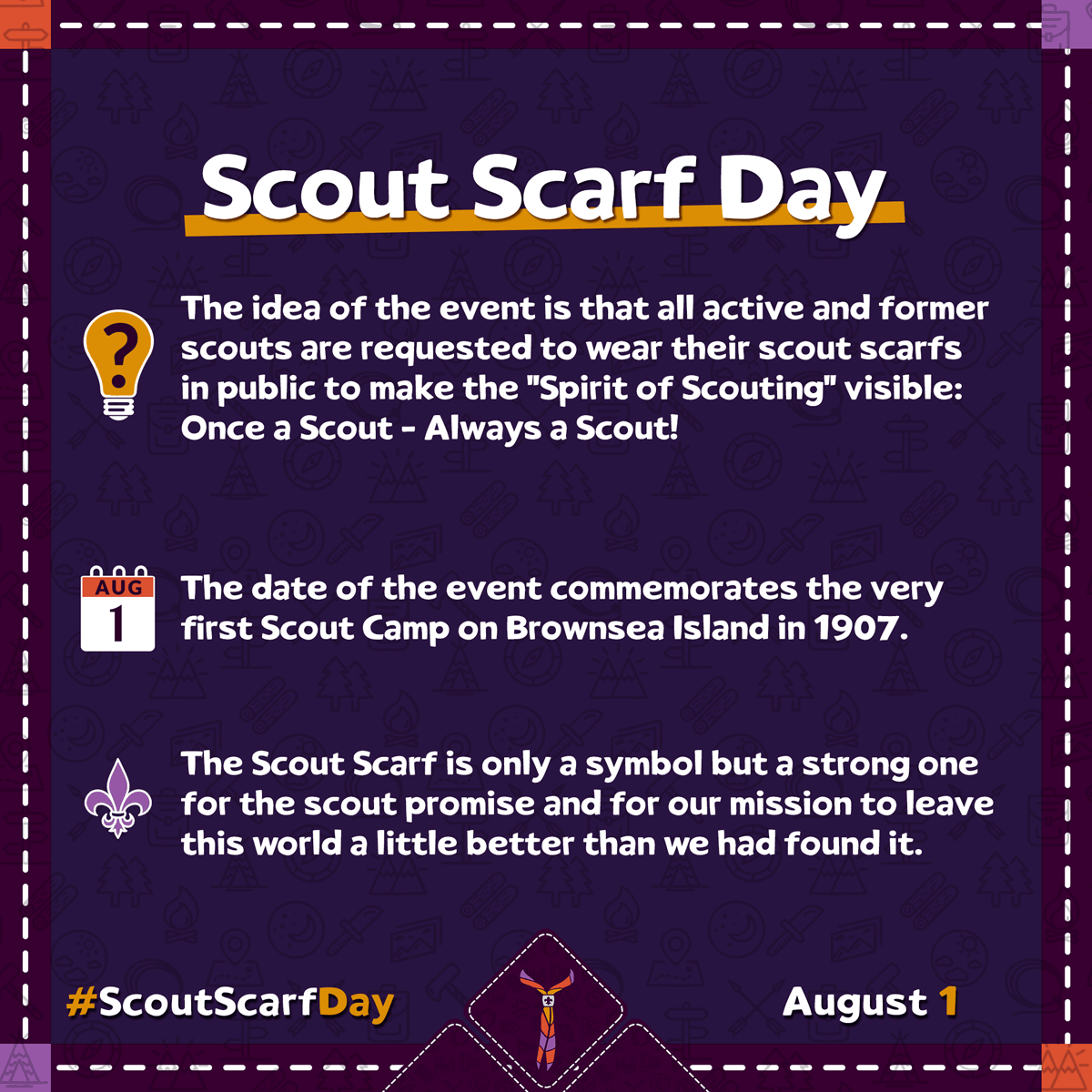 Scout Scarf Day

?

The idea of the event is that all active and former scouts are requested to wear their scout scarfs in public to make the "Spirit of Scouting" visible: Once a Scout - Always a Scout!

AUG
1

The date of the event commemorates the very first Scout Camp on Brownsea Island in 1907.

The Scout Scarf is only a symbol but a strong one for the scout promise and for our mission to leave this world a little better than we had found it.

#ScoutScarfDay

August 1